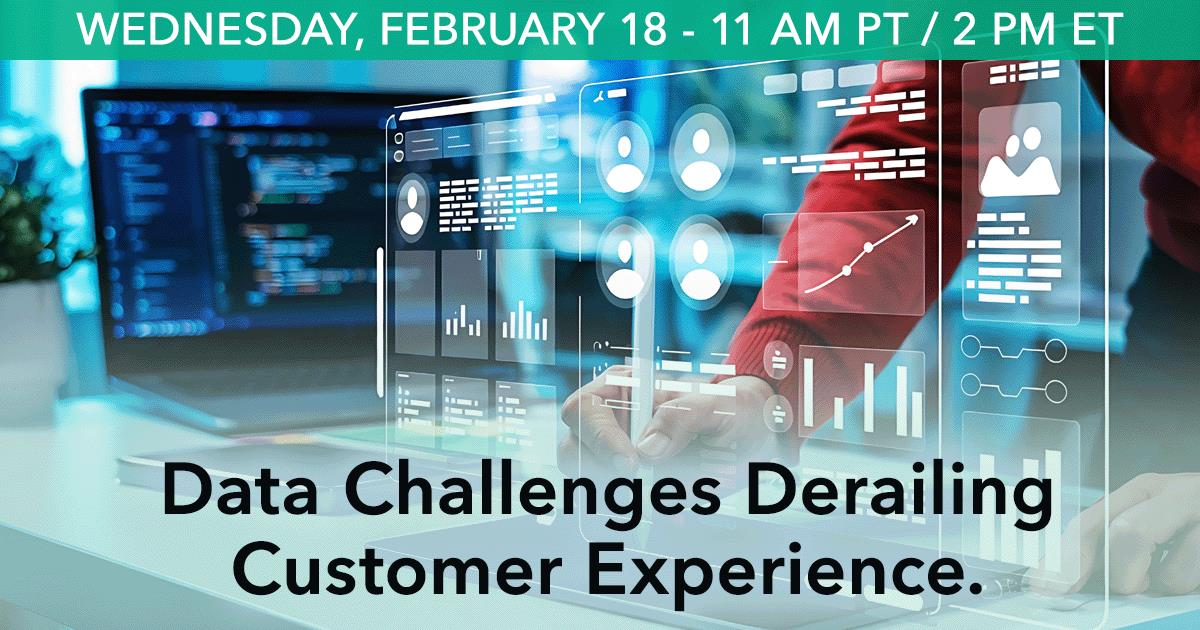 WEDNESDAY, FEBRUARY 18 - 11 AM PT / 2 PM ET

Data Challenges Derailing Customer Experience.